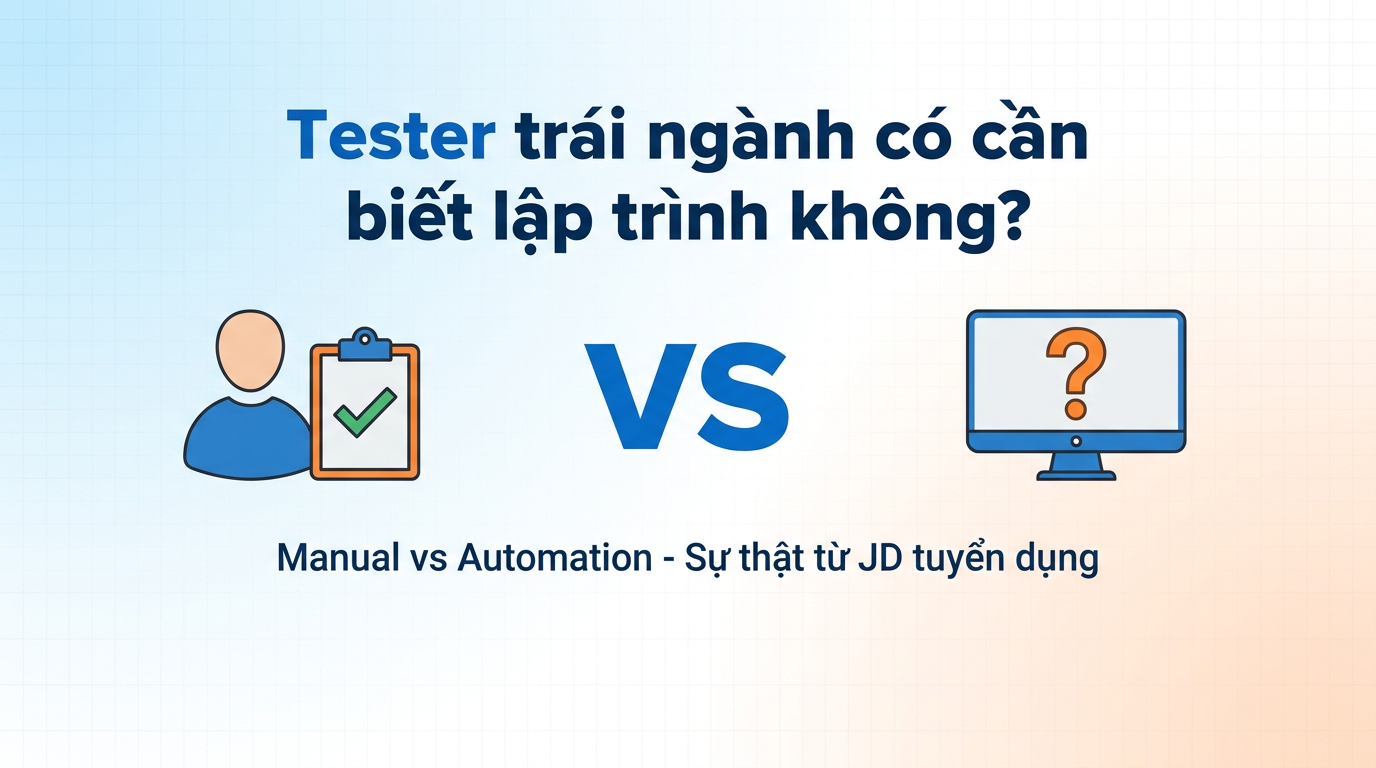 Tester trái ngành có cần biết lập trình không?

VS

?

Manual vs Automation - Sự thật từ JD tuyển dụng